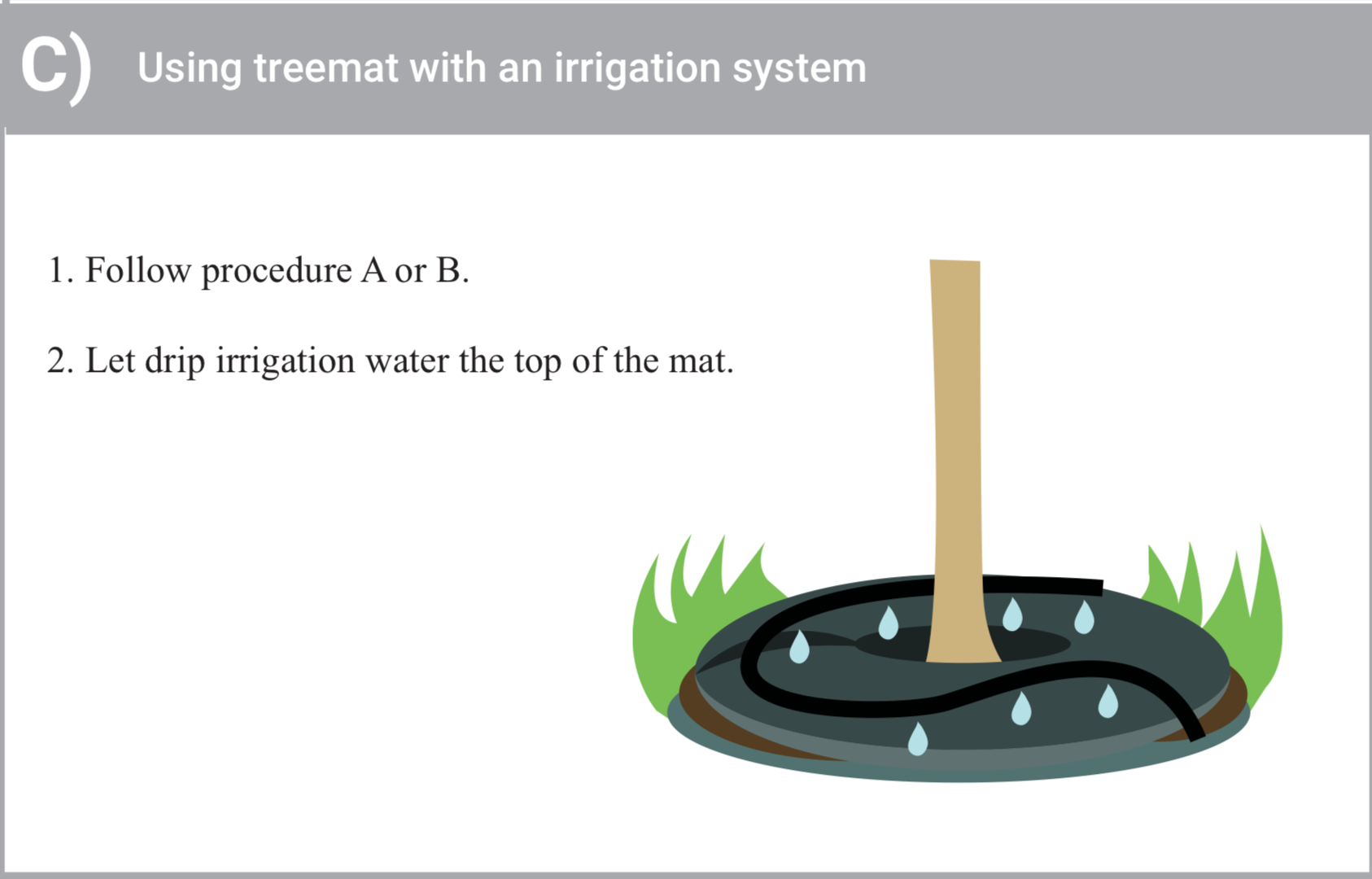 C) Using treemat with an irrigation system

1. Follow procedure A or B.

2. Let drip irrigation water the top of the mat.